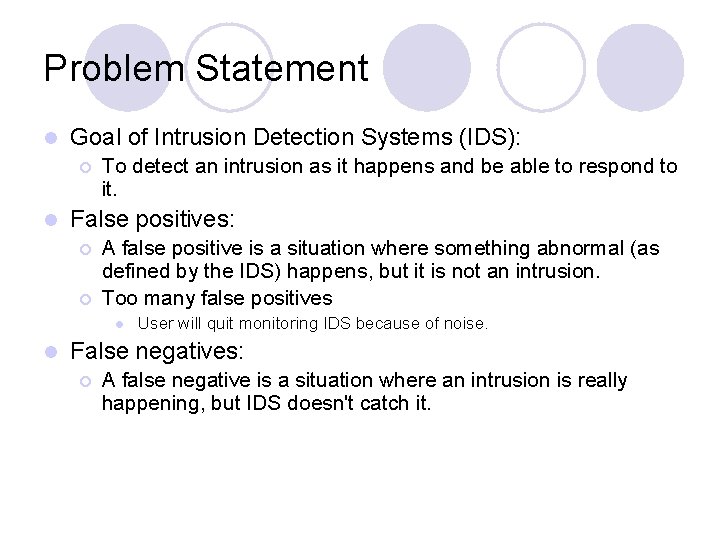 Problem Statement

- Goal of Intrusion Detection Systems (IDS):
  - To detect an intrusion as it happens and be able to respond to it.
- False positives:
  - A false positive is a situation where something abnormal (as defined by the IDS) happens, but it is not an intrusion.
  - Too many false positives
    - User will quit monitoring IDS because of noise.
- False negatives:
  - A false negative is a situation where an intrusion is really happening, but IDS doesn't catch it.